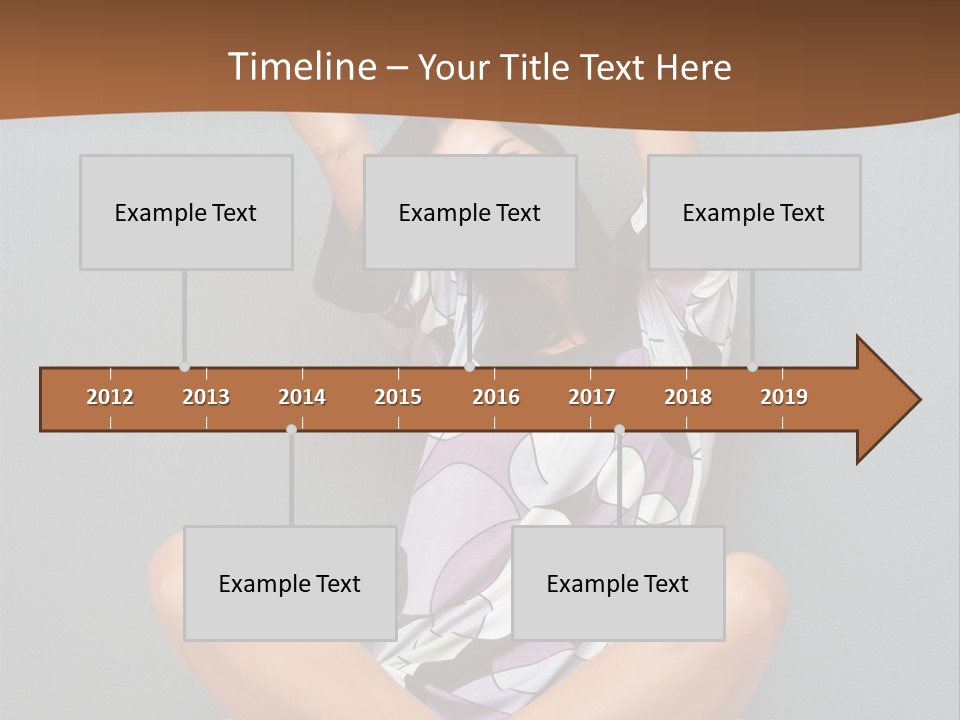 Timeline – Your Title Text Here

Example Text

Example Text

Example Text

2012 2013 2014 2015 2016 2017 2018 2019

Example Text

Example Text